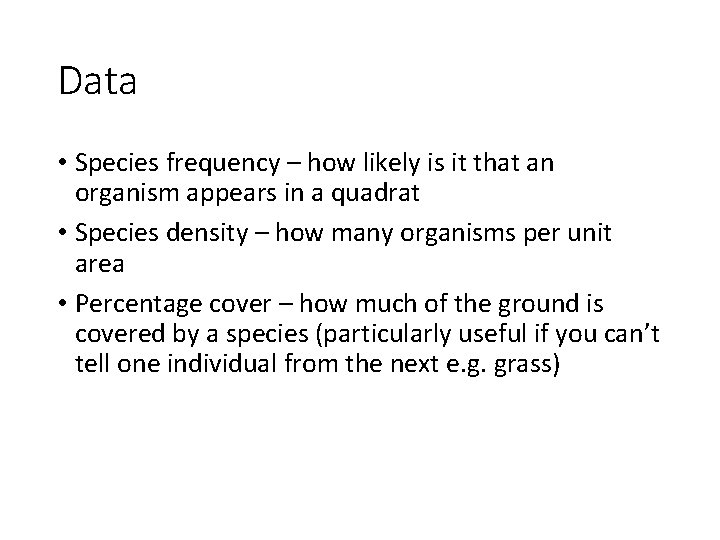 Data

• Species frequency – how likely is it that an organism appears in a quadrat

• Species density – how many organisms per unit area

• Percentage cover – how much of the ground is covered by a species (particularly useful if you can't tell one individual from the next e.g. grass)